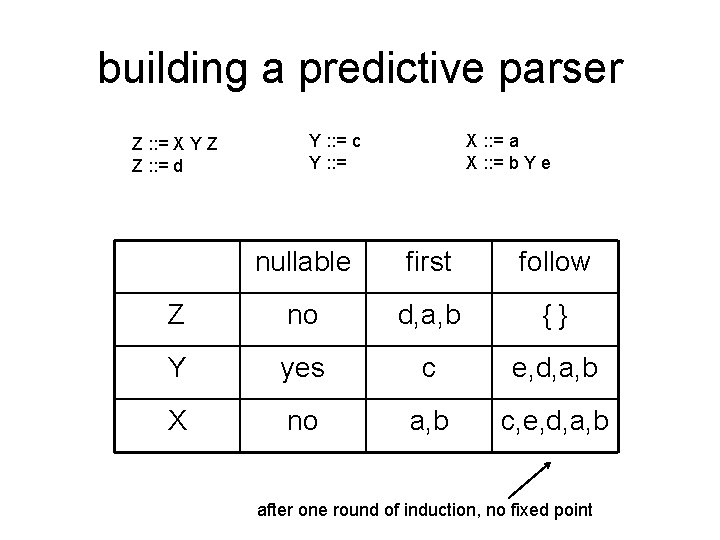 building a predictive parser

Z ::= X Y Z
Z ::= d

Y ::= c
Y ::=

X ::= a
X ::= b Y e

| | nullable | first | follow |
|---|---|---|---|
| Z | no | d,a,b | { } |
| Y | yes | c | e,d,a,b |
| X | no | a,b | c,e,d,a,b |

after one round of induction, no fixed point